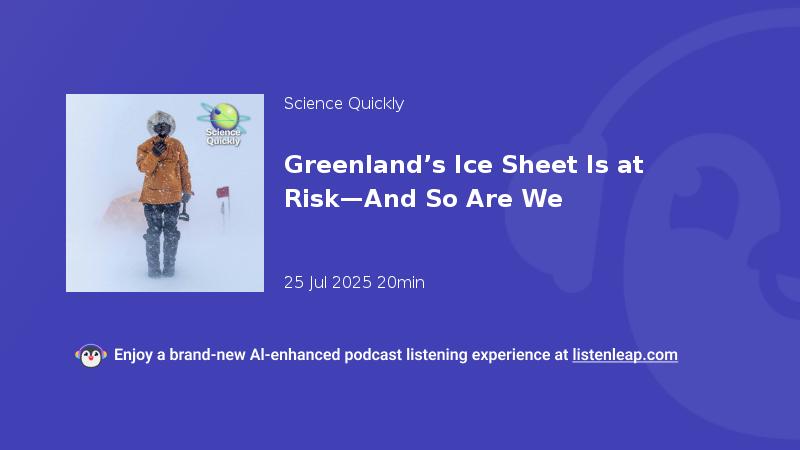 Science Quickly

Science Quickly

Greenland’s Ice Sheet Is at Risk—And So Are We

25 Jul 2025 20min

Enjoy a brand-new AI-enhanced podcast listening experience at listenleap.com